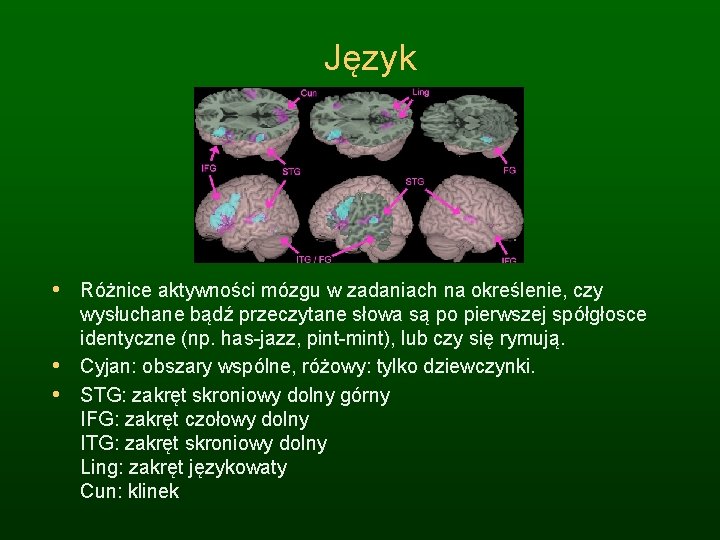 Język

Cun

Ling

IFG

STG

FG

STG

ITG / FG

IFG

• Różnice aktywności mózgu w zadaniach na określenie, czy wysłuchane bądź przeczytane słowa są po pierwszej spółgłosce identyczne (np. has-jazz, pint-mint), lub czy się rymują.

• Cyjan: obszary wspólne, różowy: tylko dziewczynki.

• STG: zakręt skroniowy dolny górny
IFG: zakręt czołowy dolny
ITG: zakręt skroniowy dolny
Ling: zakręt językowaty
Cun: klinek